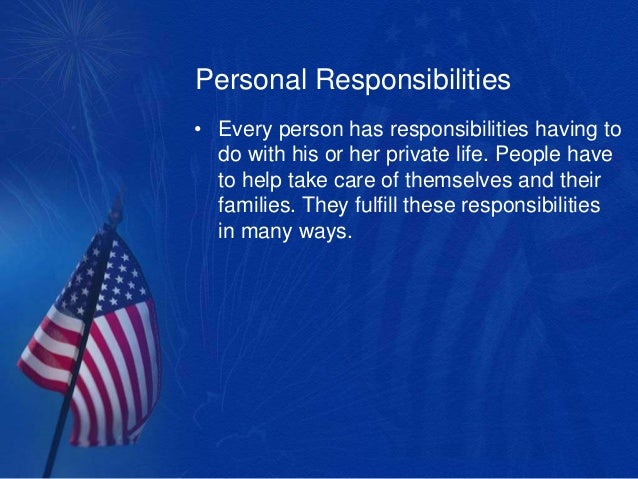 Personal Responsibilities

• Every person has responsibilities having to do with his or her private life. People have to help take care of themselves and their families. They fulfill these responsibilities in many ways.